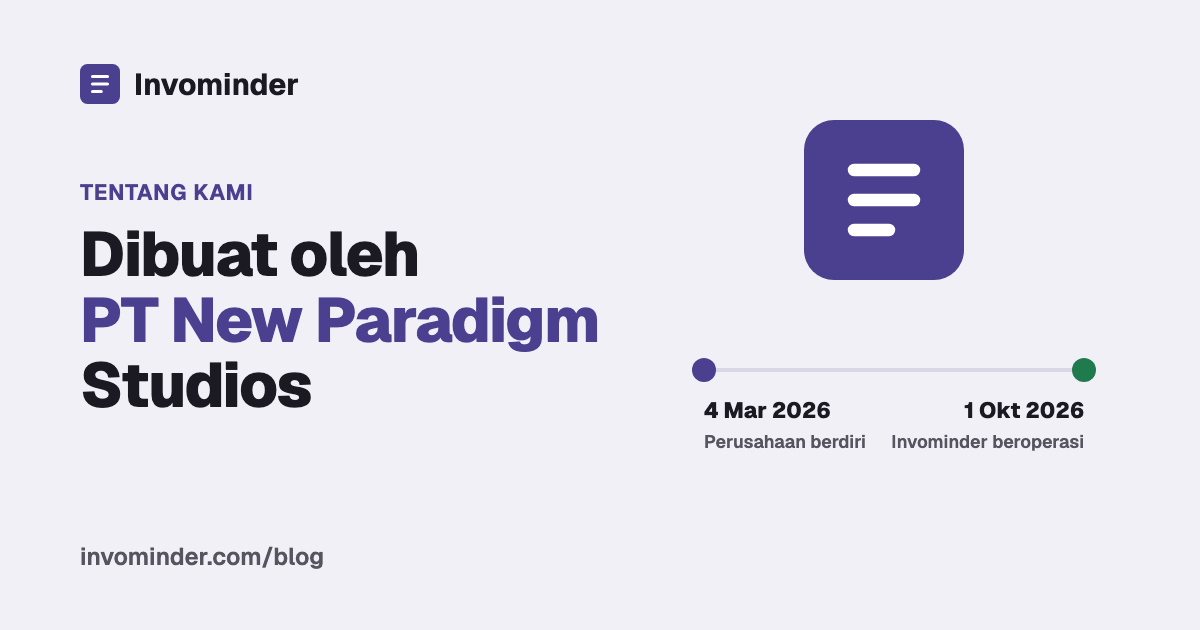 Invominder

TENTANG KAMI

Dibuat oleh
PT New Paradigm
Studios

4 Mar 2026
Perusahaan berdiri

1 Okt 2026
Invominder beroperasi

invominder.com/blog